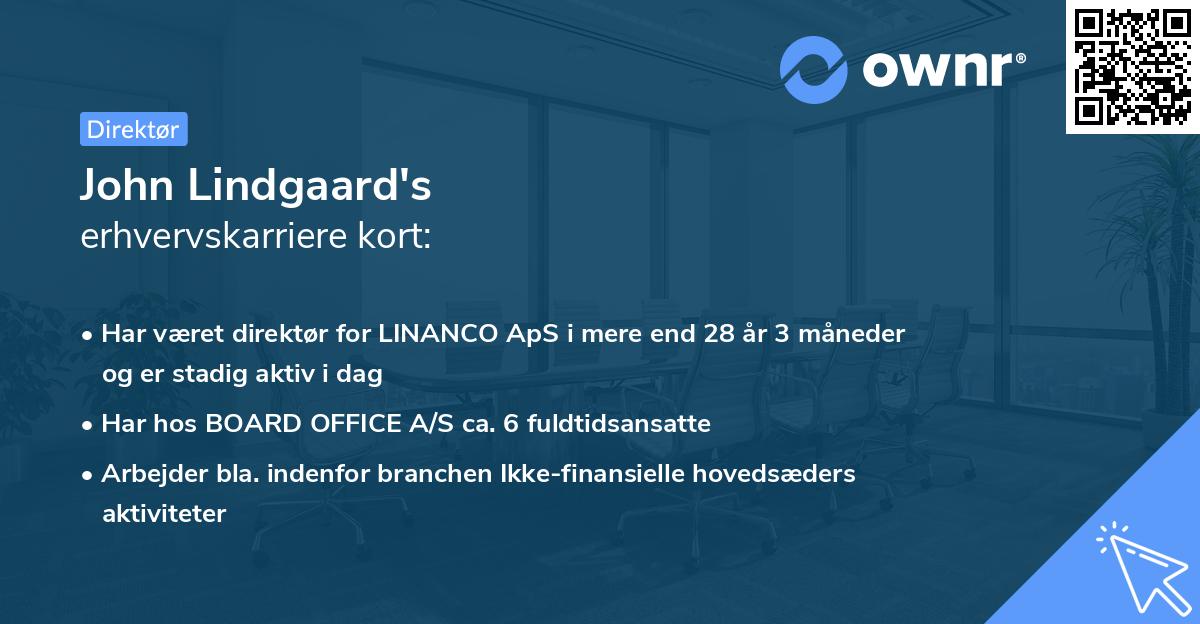 ownr®

Direktør

John Lindgaard's
erhvervskarriere kort:

• Har været direktør for LINANCO ApS i mere end 28 år 3 måneder og er stadig aktiv i dag
• Har hos BOARD OFFICE A/S ca. 6 fuldtidsansatte
• Arbejder bla. indenfor branchen Ikke-finansielle hovedsæders aktiviteter